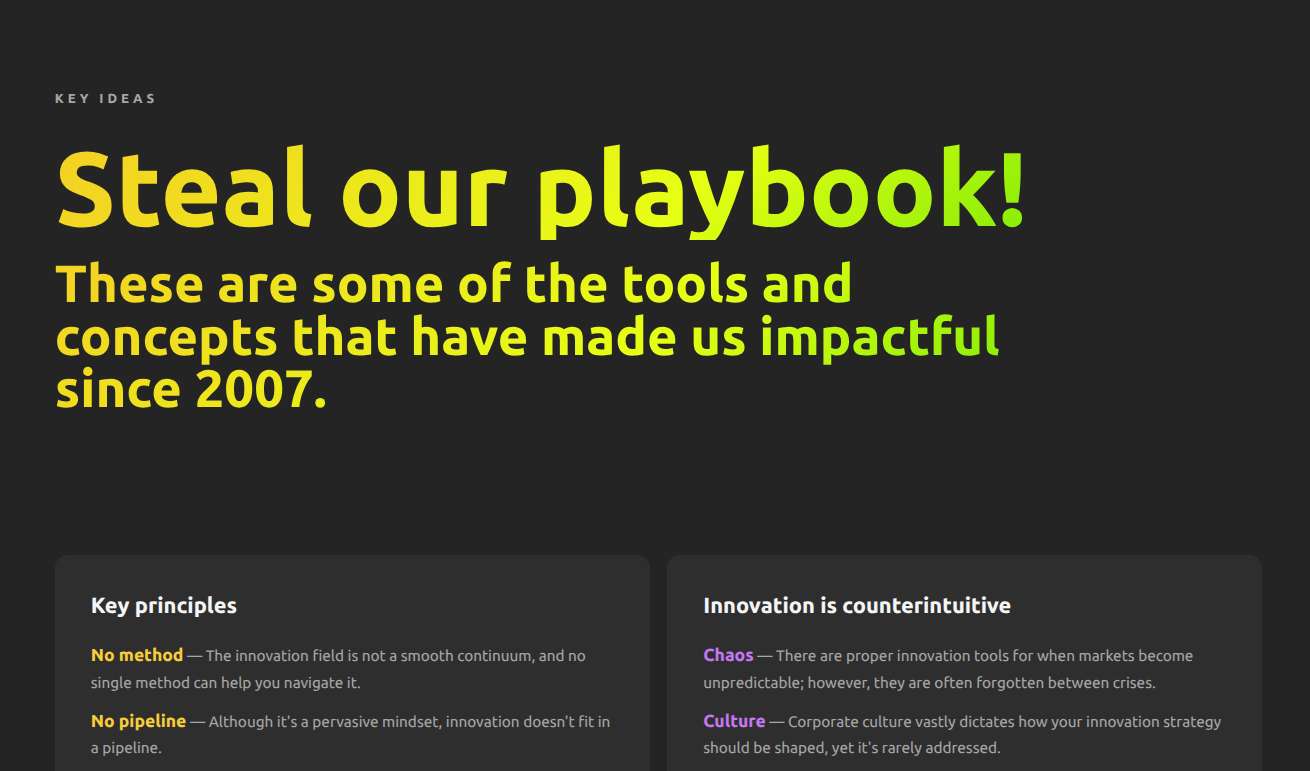 KEY IDEAS

Steal our playbook!

These are some of the tools and concepts that have made us impactful since 2007.

Key principles

No method — The innovation field is not a smooth continuum, and no single method can help you navigate it.

No pipeline — Although it's a pervasive mindset, innovation doesn't fit in a pipeline.

Innovation is counterintuitive

Chaos — There are proper innovation tools for when markets become unpredictable; however, they are often forgotten between crises.

Culture — Corporate culture vastly dictates how your innovation strategy should be shaped, yet it's rarely addressed.